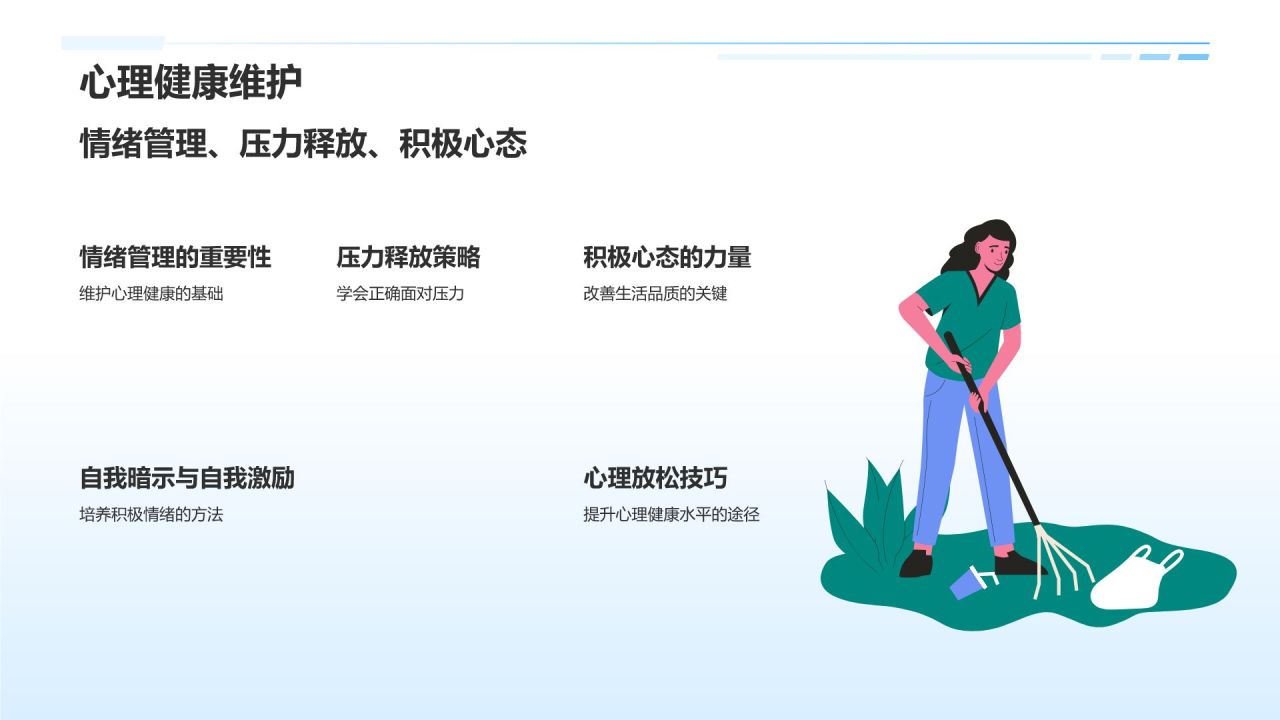 心理健康维护

情绪管理、压力释放、积极心态

情绪管理的重要性
维护心理健康的基础

压力释放策略
学会正确面对压力

积极心态的力量
改善生活品质的关键

自我暗示与自我激励
培养积极情绪的方法

心理放松技巧
提升心理健康水平的途径